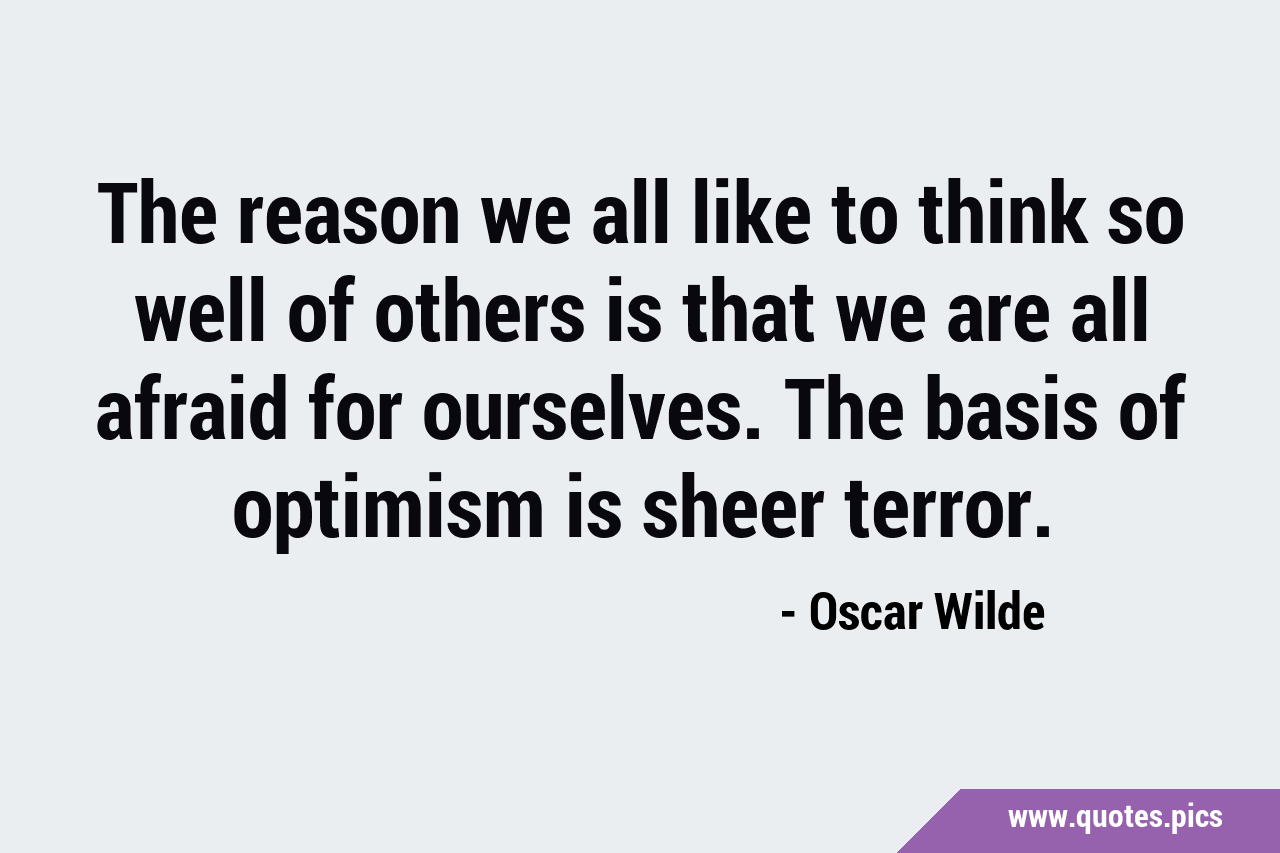 The reason we all like to think so well of others is that we are all afraid for ourselves. The basis of optimism is sheer terror.

- Oscar Wilde

www.quotes.pics